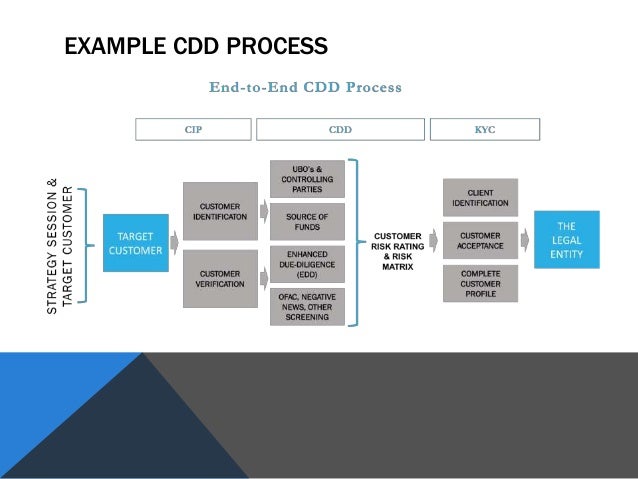 EXAMPLE CDD PROCESS

End-to-End CDD Process

CIP

CDD

KYC

STRATEGY SESSION & TARGET CUSTOMER

TARGET CUSTOMER

CUSTOMER IDENTIFICATON

CUSTOMER VERIFICATION

UBO's & CONTROLLING PARTIES

SOURCE OF FUNDS

ENHANCED DUE-DILIGENCE (EDD)

OFAC, NEGATIVE NEWS, OTHER SCREENING

CUSTOMER RISK RATING & RISK MATRIX

CLIENT IDENTIFICATION

CUSTOMER ACCEPTANCE

COMPLETE CUSTOMER PROFILE

THE LEGAL ENTITY